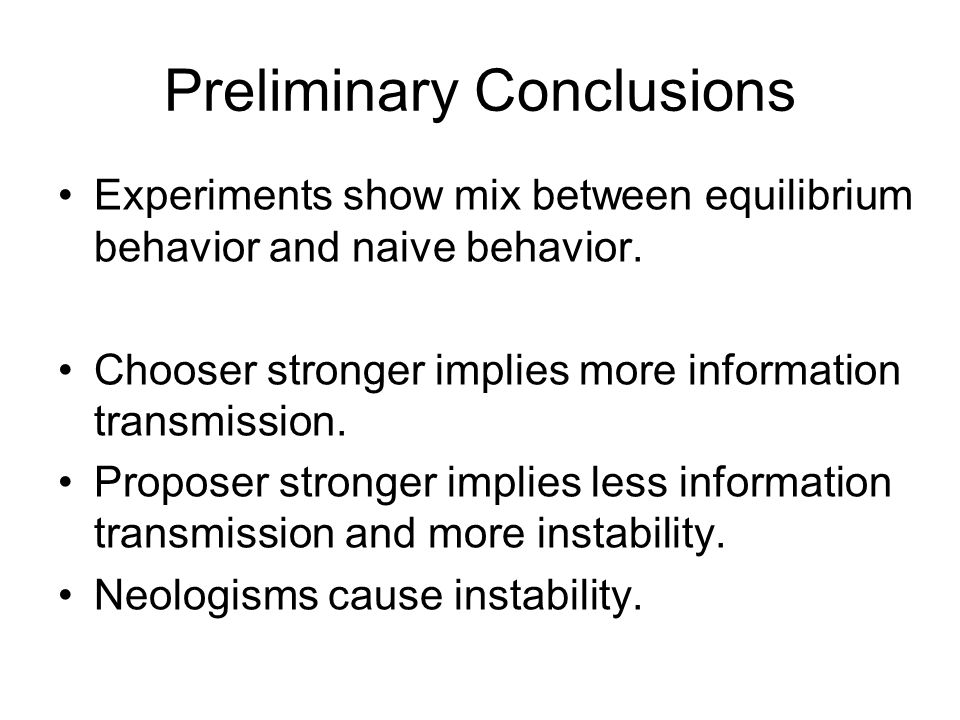 Preliminary Conclusions

• Experiments show mix between equilibrium behavior and naive behavior.

• Chooser stronger implies more information transmission.

• Proposer stronger implies less information transmission and more instability.

• Neologisms cause instability.